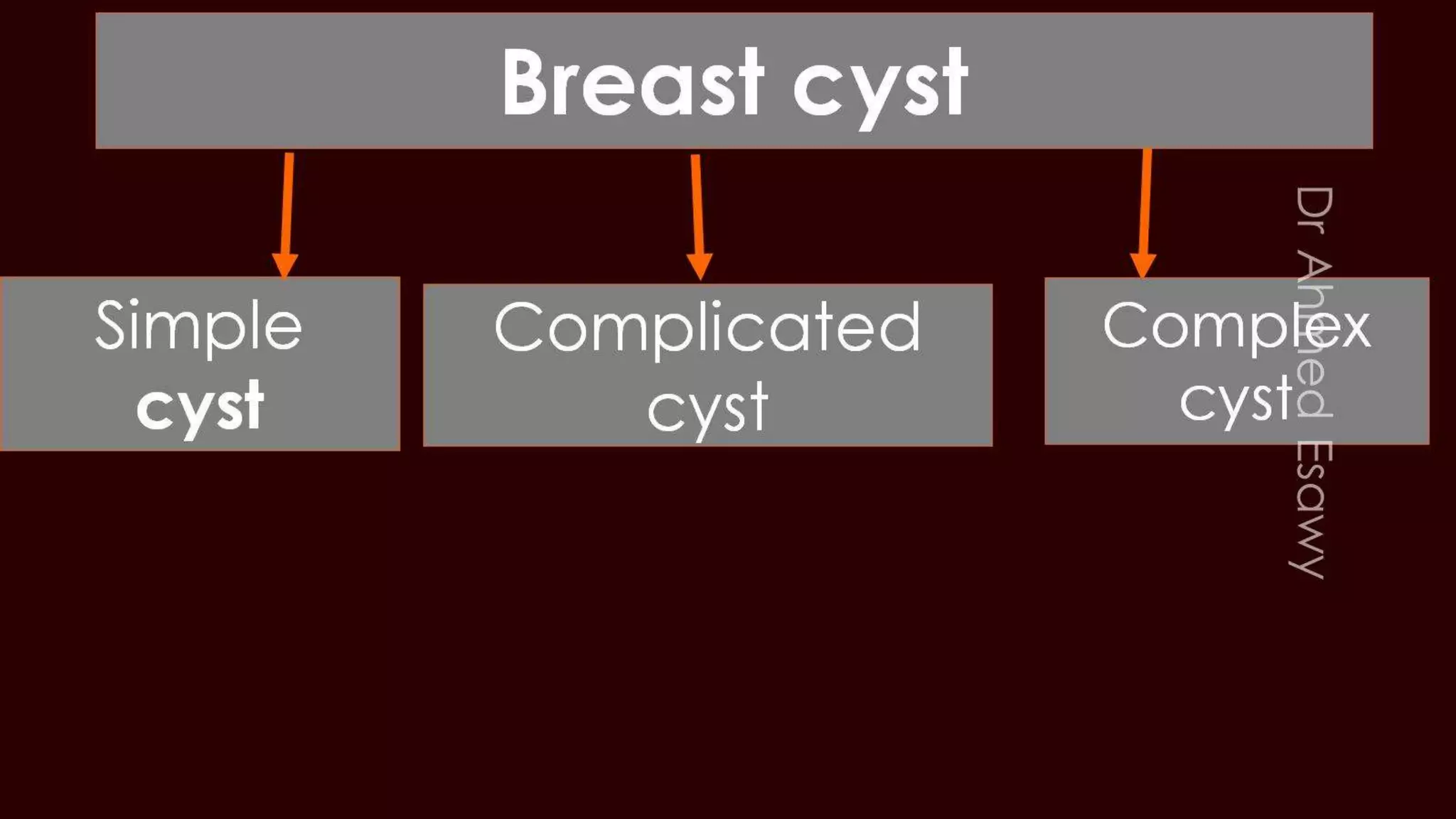 Breast cyst

Simple cyst

Complicated cyst

Complex cyst

Dr Ahmed Esawy